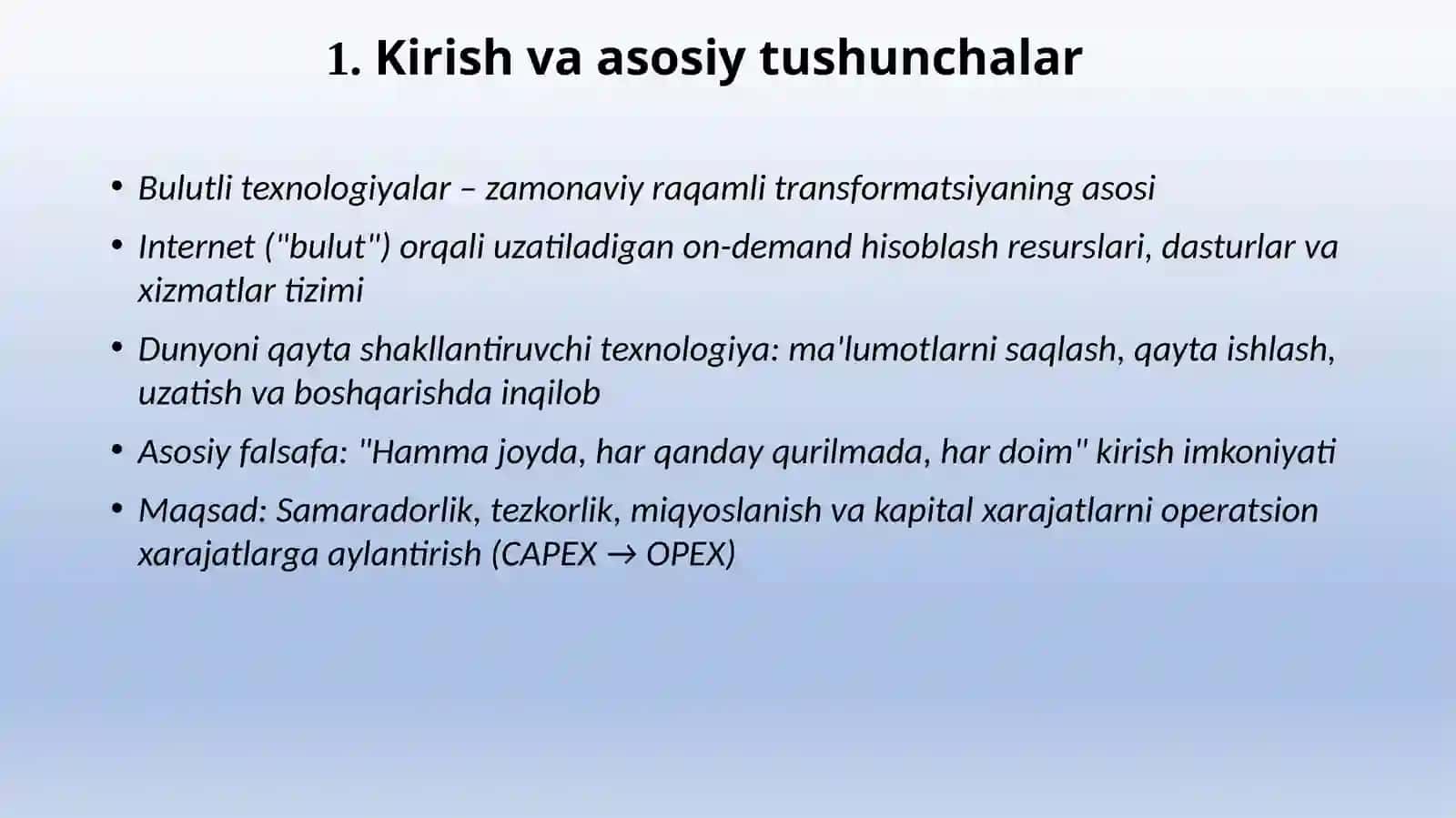 1. Kirish va asosiy tushunchalar

• Bulutli texnologiyalar – zamonaviy raqamli transformatsiyaning asosi

• Internet ("bulut") orqali uzatiladigan on-demand hisoblash resurslari, dasturlar va xizmatlar tizimi

• Dunyoni qayta shakllantiruvchi texnologiya: ma'lumotlarni saqlash, qayta ishlash, uzatish va boshqarishda inqilob

• Asosiy falsafa: "Hamma joyda, har qanday qurilmada, har doim" kirish imkoniyati

• Maqsad: Samaradorlik, tezkorlik, miqyoslanish va kapital xarajatlarni operatsion xarajatlarga aylantirish (CAPEX → OPEX)